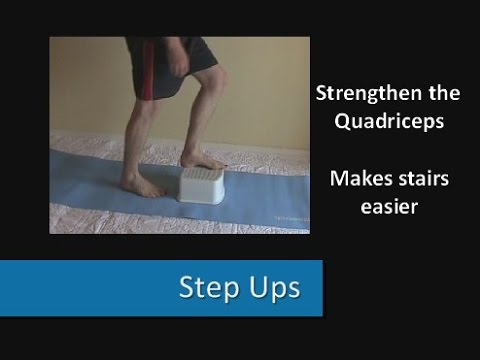 Strengthen the Quadriceps

Makes stairs easier

Step Ups